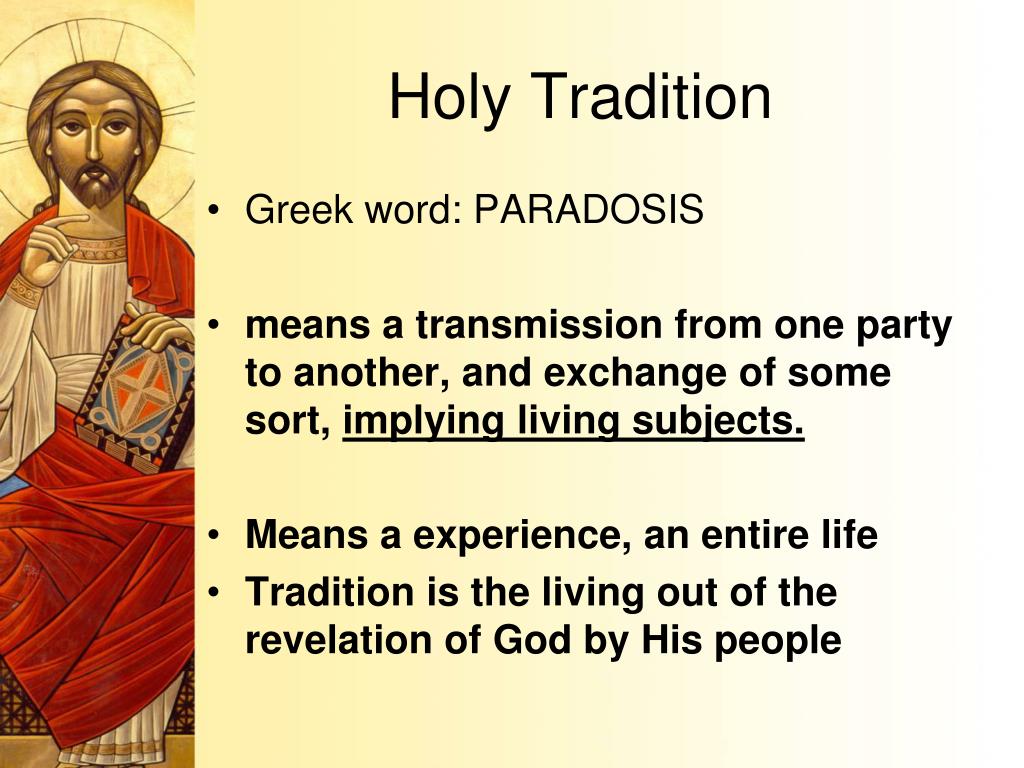 Holy Tradition

• Greek word: PARADOSIS

• means a transmission from one party to another, and exchange of some sort, implying living subjects.

• Means a experience, an entire life
• Tradition is the living out of the revelation of God by His people